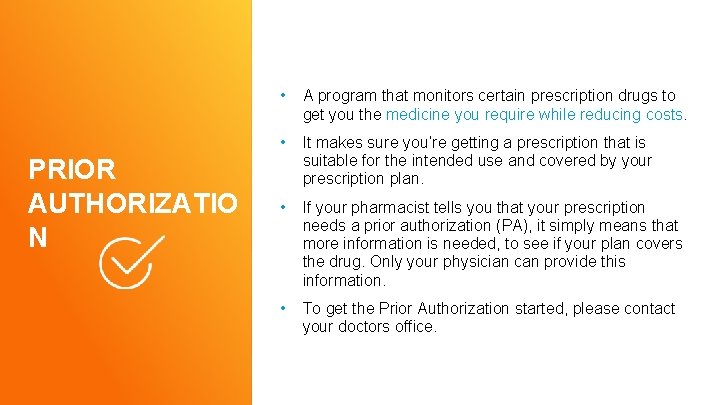 PRIOR AUTHORIZATIO N

• A program that monitors certain prescription drugs to get you the medicine you require while reducing costs.

• It makes sure you're getting a prescription that is suitable for the intended use and covered by your prescription plan.

• If your pharmacist tells you that your prescription needs a prior authorization (PA), it simply means that more information is needed, to see if your plan covers the drug. Only your physician can provide this information.

• To get the Prior Authorization started, please contact your doctors office.